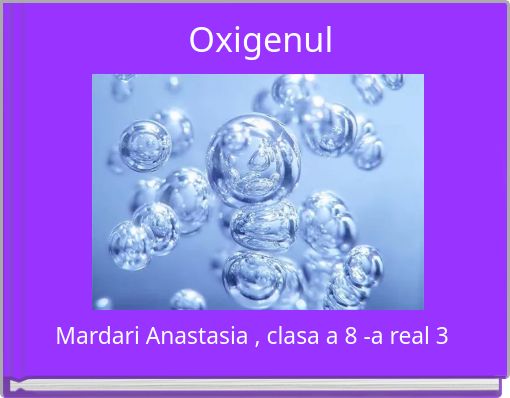 Oxigenul

Mardari Anastasia , clasa a 8 -a real 3